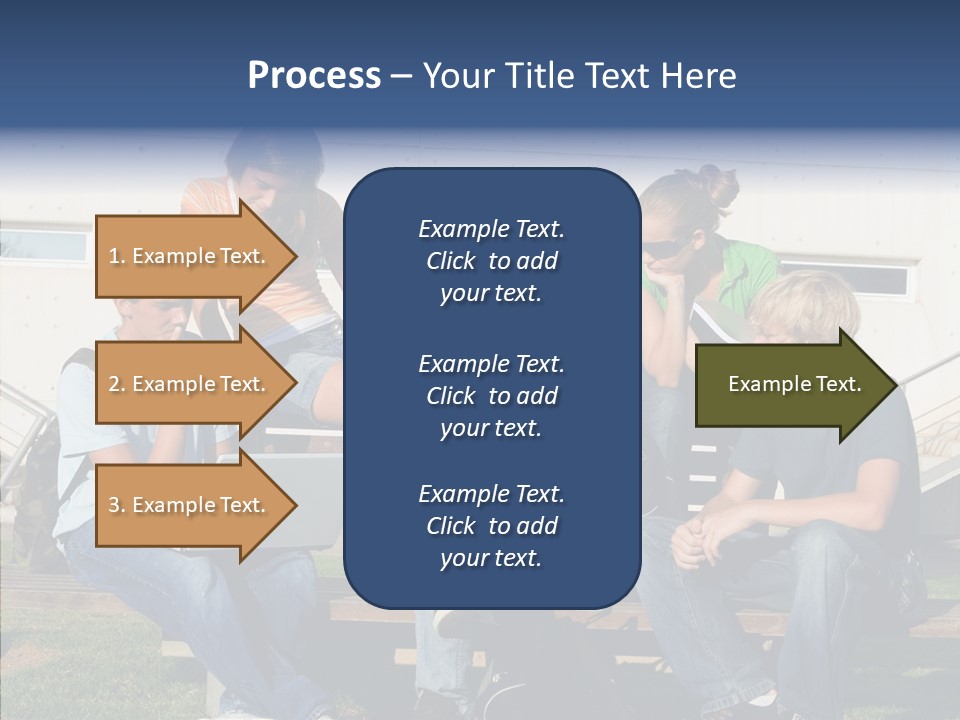 Process – Your Title Text Here

1. Example Text.

2. Example Text.

3. Example Text.

Example Text. Click to add your text.

Example Text. Click to add your text.

Example Text. Click to add your text.

Example Text.